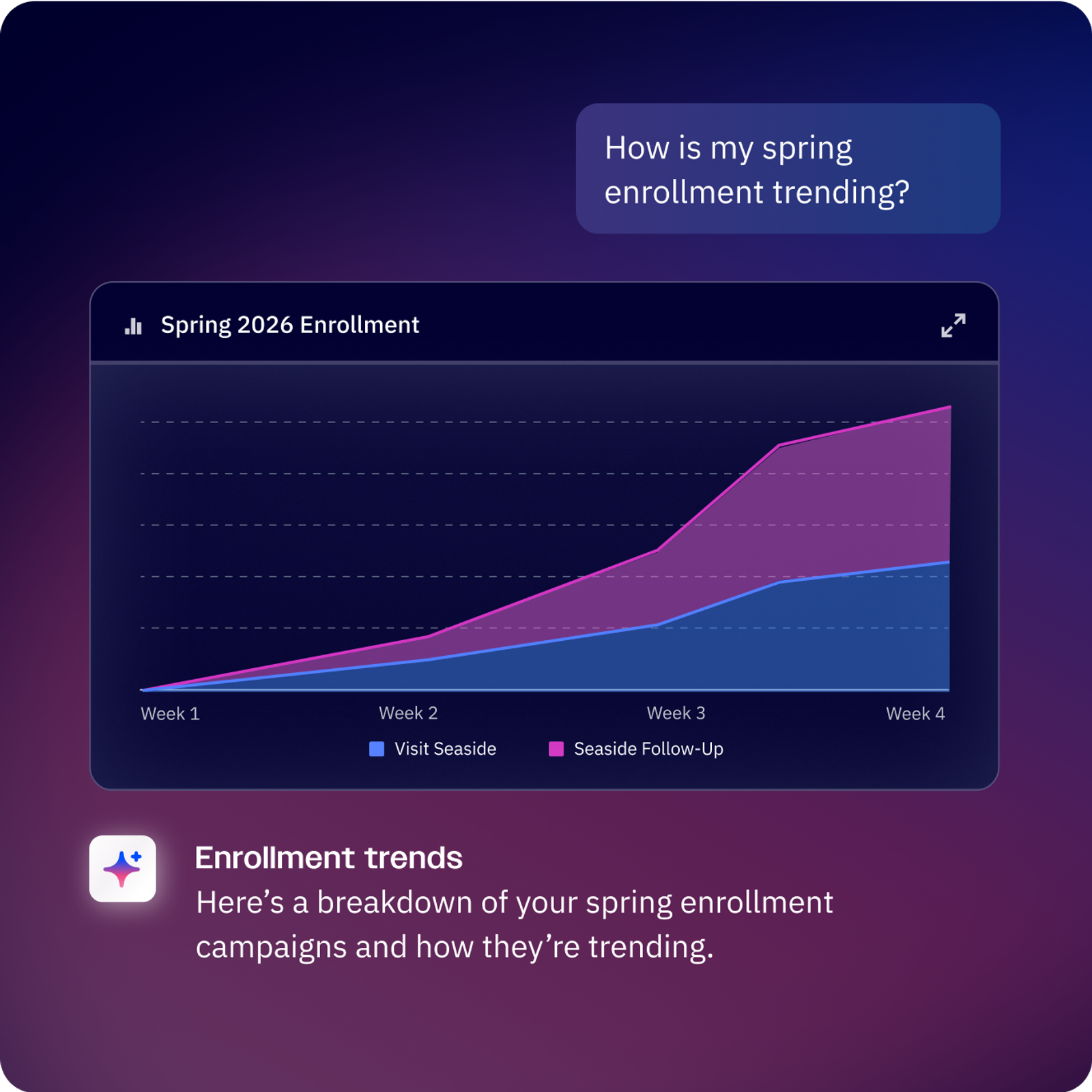 How is my spring enrollment trending?

Spring 2026 Enrollment

Week 1 Week 2 Week 3 Week 4

Visit Seaside Seaside Follow-Up

Enrollment trends
Here’s a breakdown of your spring enrollment campaigns and how they’re trending.